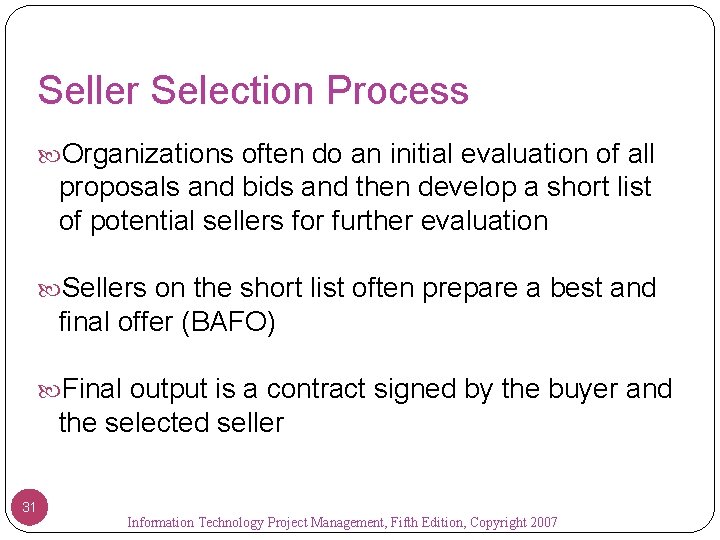 Seller Selection Process

Organizations often do an initial evaluation of all proposals and bids and then develop a short list of potential sellers for further evaluation

Sellers on the short list often prepare a best and final offer (BAFO)

Final output is a contract signed by the buyer and the selected seller

31

Information Technology Project Management, Fifth Edition, Copyright 2007